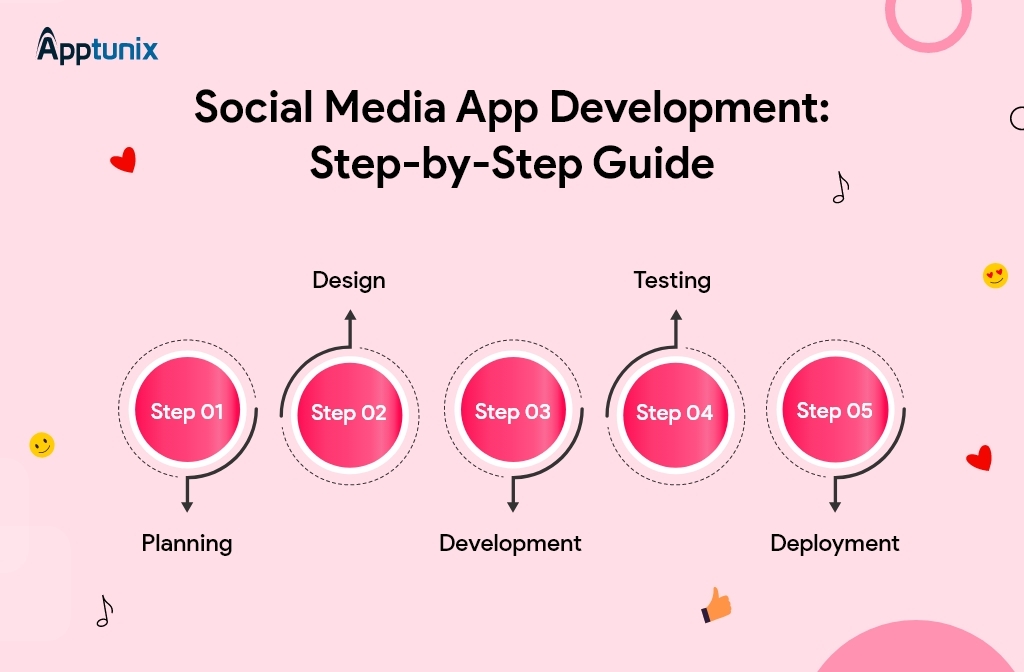 Apptunix

Social Media App Development: Step-by-Step Guide

Design

Testing

Step 01

Step 02

Step 03

Step 04

Step 05

Planning

Development

Deployment